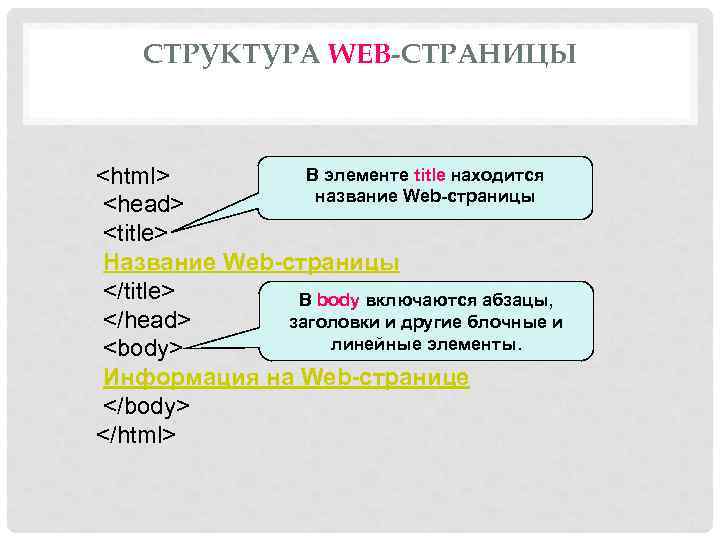 СТРУКТУРА WEB-СТРАНИЦЫ

<html>
<head>
<title>
Название Web-страницы
</title>
</head>
<body>
Информация на Web-странице
</body>
</html>

В элементе title находится название Web-страницы

В body включаются абзацы, заголовки и другие блочные и линейные элементы.